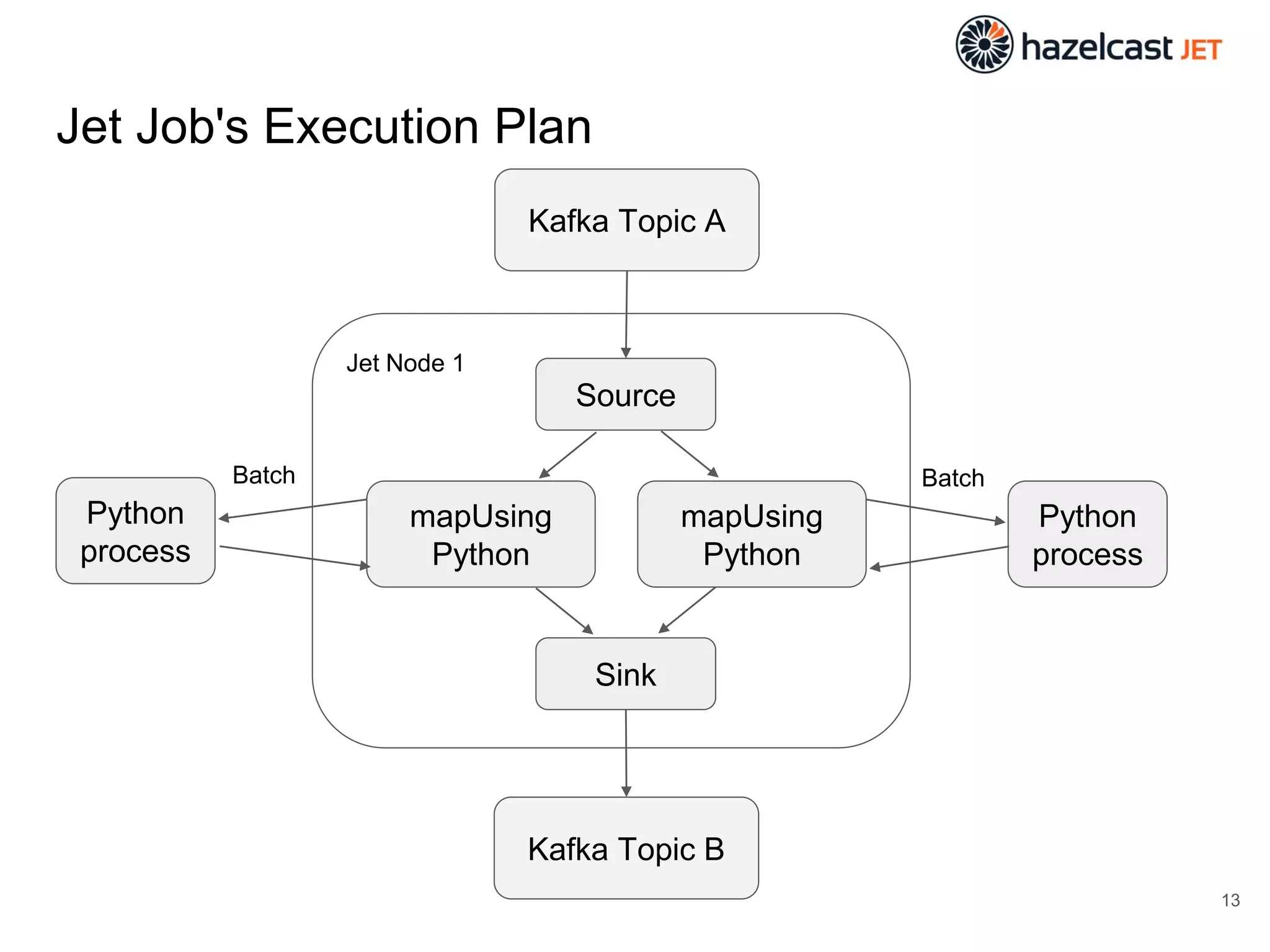 hazelcast JET

Jet Job's Execution Plan

Kafka Topic A

Jet Node 1

Source

Batch

Python process

mapUsing Python

mapUsing Python

Batch

Python process

Sink

Kafka Topic B

13